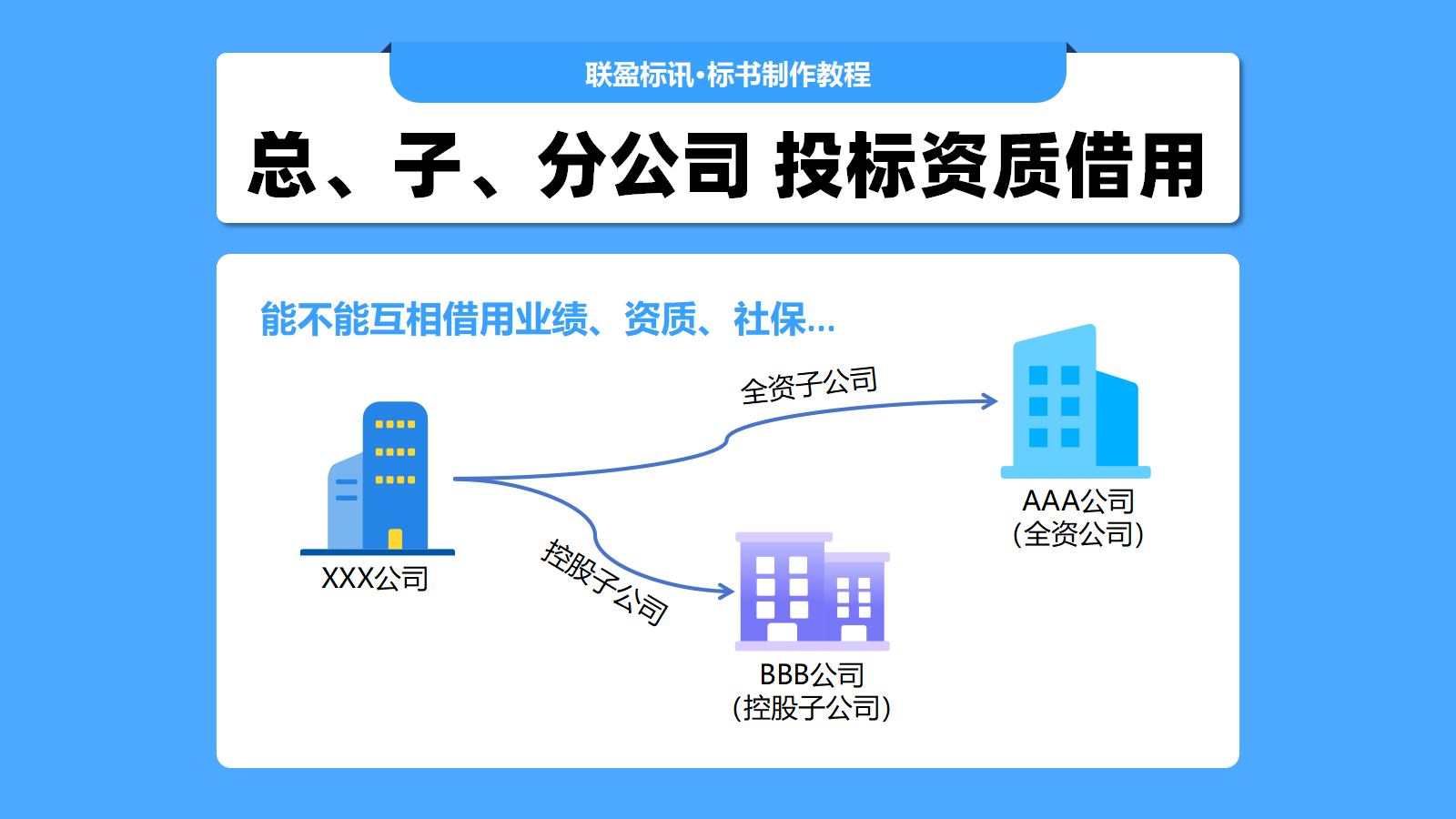 联盈标讯·标书制作教程

总、子、分公司 投标资质借用

能不能互相借用业绩、资质、社保...

全资子公司

XXX公司

控股子公司

AAA公司
(全资公司)

BBB公司
(控股子公司)